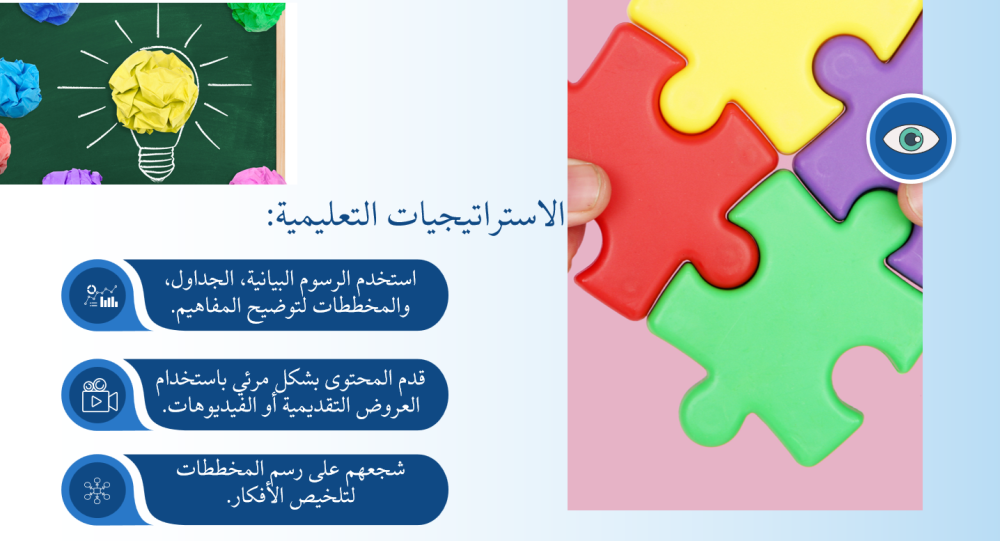 الاستراتيجيات التعليمية:

استخدم الرسوم البيانية، الجداول، والمخططات لتوضيح المفاهيم.

قدم المحتوى بشكل مرئي باستخدام العروض التقديمية أو الفيديوهات.

شجعهم على رسم المخططات لتلخيص الأفكار.